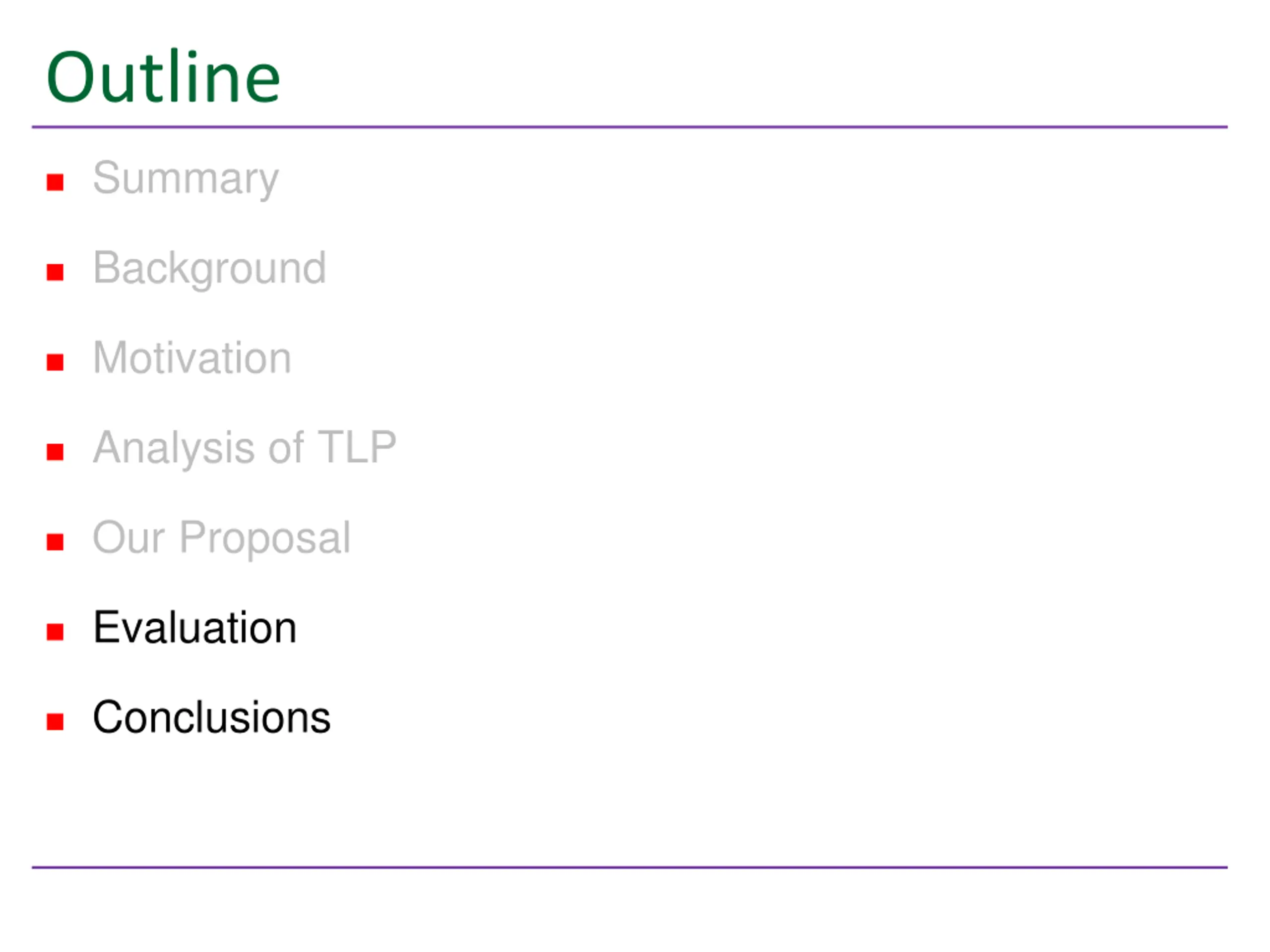 Outline

- Summary
- Background
- Motivation
- Analysis of TLP
- Our Proposal
- Evaluation
- Conclusions